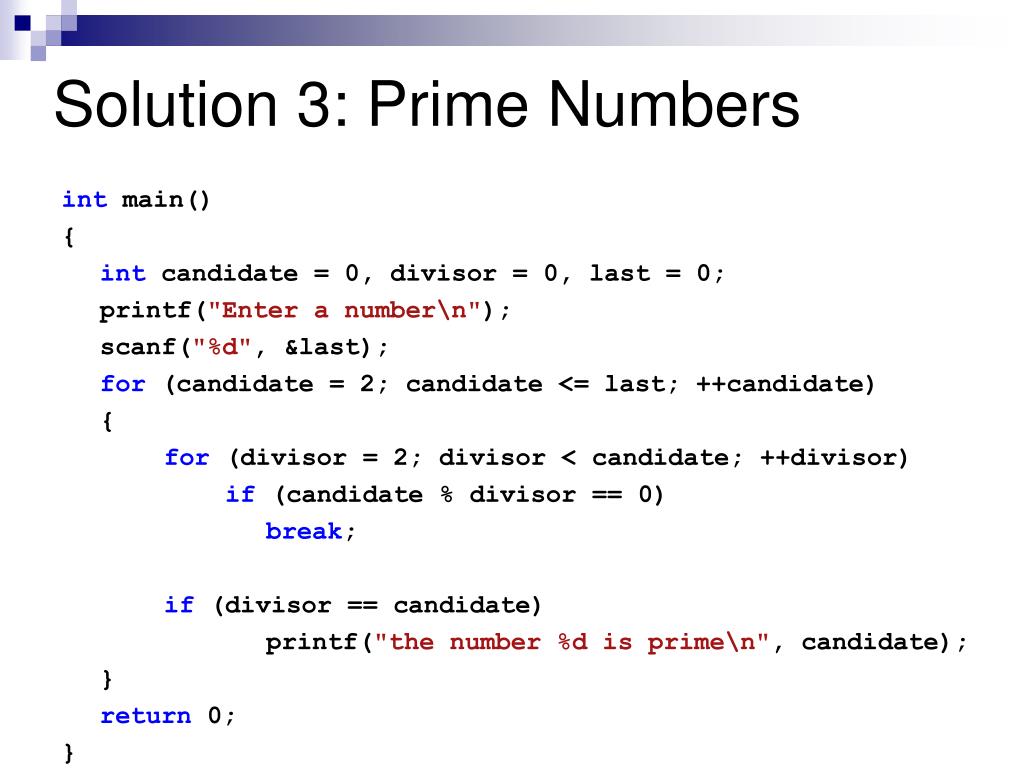 Solution 3: Prime Numbers

int main()
{
int candidate = 0, divisor = 0, last = 0;
printf("Enter a number\n");
scanf("%d", &last);
for (candidate = 2; candidate <= last; ++candidate)
{
for (divisor = 2; divisor < candidate; ++divisor)
if (candidate % divisor == 0)
break;

if (divisor == candidate)
printf("the number %d is prime\n", candidate);
}
return 0;
}